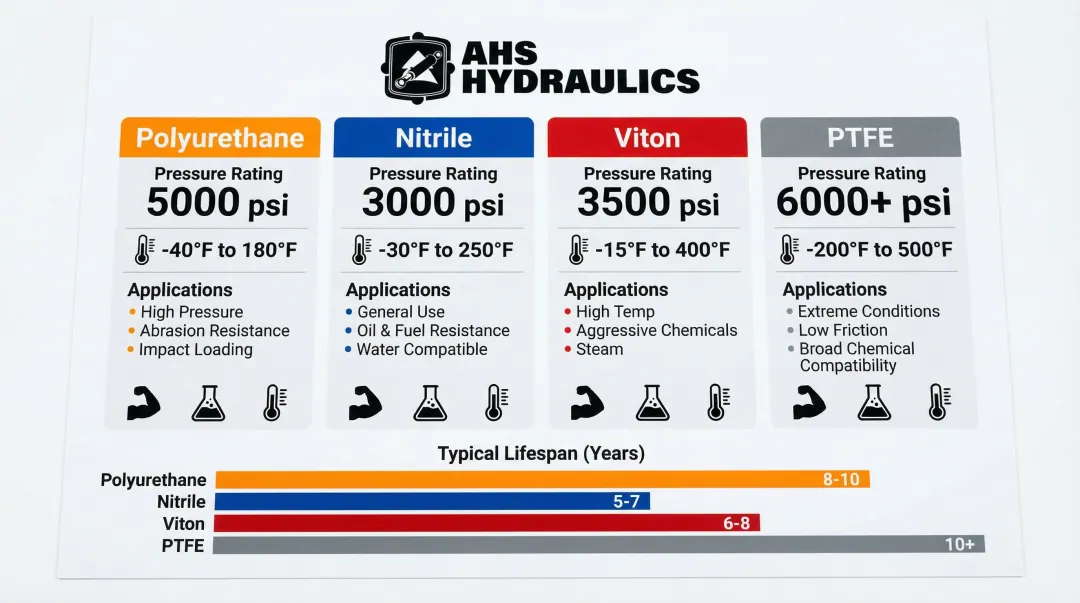 AHS HYDRAULICS

Polyurethane
Pressure Rating
5000 psi
-40°F to 180°F
Applications
• High Pressure
• Abrasion Resistance
• Impact Loading

Nitrile
Pressure Rating
3000 psi
-30°F to 250°F
Applications
• General Use
• Oil & Fuel Resistance
• Water Compatible

Viton
Pressure Rating
3500 psi
-15°F to 400°F
Applications
• High Temp
• Aggressive Chemicals
• Steam

PTFE
Pressure Rating
6000+ psi
-200°F to 500°F
Applications
• Extreme Conditions
• Low Friction
• Broad Chemical Compatibility

Typical Lifespan (Years)
Polyurethane 8-10
Nitrile 5-7
Viton 6-8
PTFE 10+